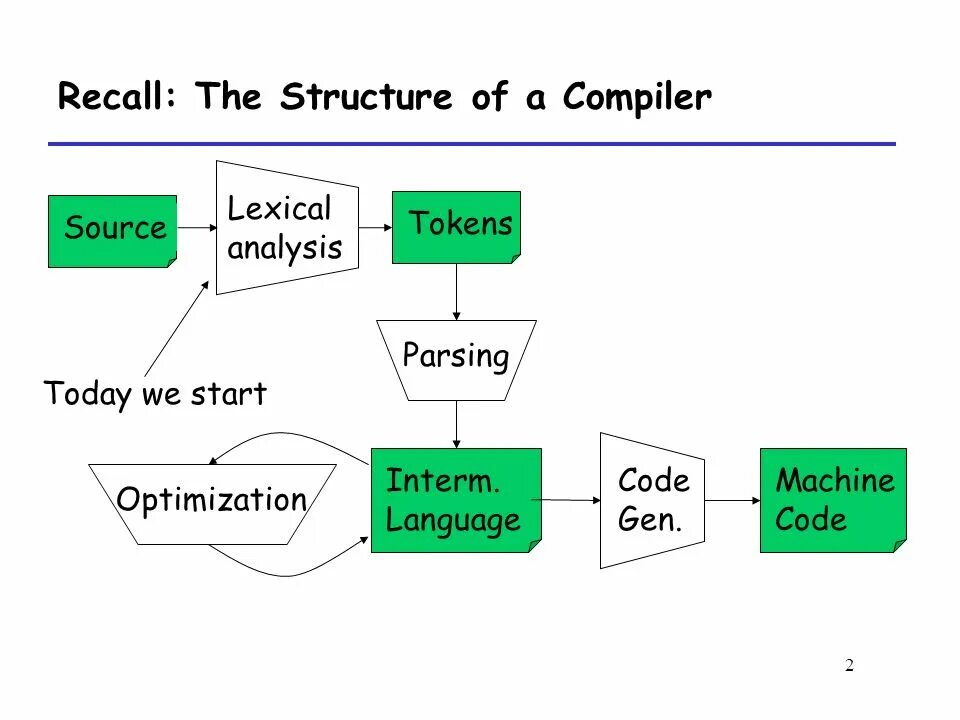 Recall: The Structure of a Compiler

Source

Lexical analysis

Tokens

Parsing

Today we start

Optimization

Interm. Language

Code Gen.

Machine Code

2